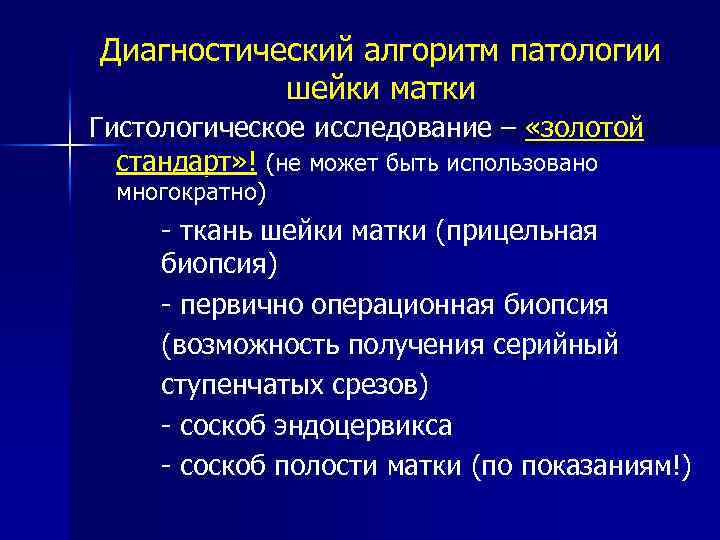 Диагностический алгоритм патологии шейки матки

Гистологическое исследование – «золотой стандарт»! (не может быть использовано многократно)

- ткань шейки матки (прицельная биопсия)

- первично операционная биопсия (возможность получения серийный ступенчатых срезов)

- соскоб эндоцервикса

- соскоб полости матки (по показаниям!)